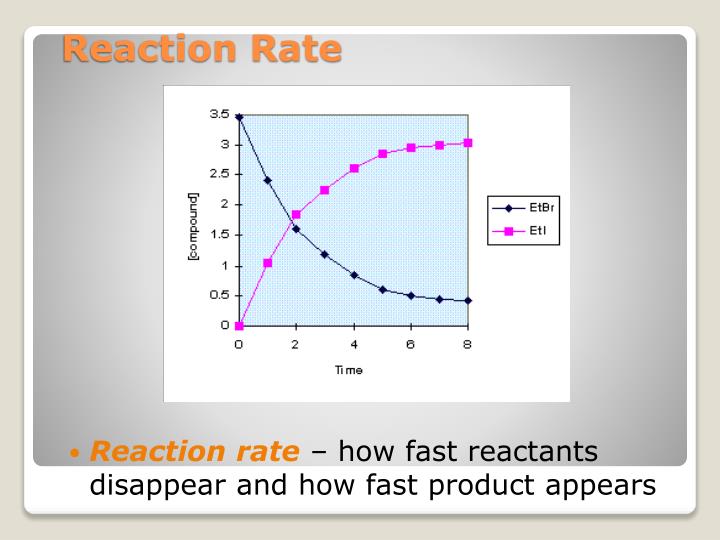 Reaction Rate

3.5
3
2.5
2
1.5
1
0.5
0
[compound]
0
2
4
6
8
Time

EtBr
EtI

• Reaction rate – how fast reactants disappear and how fast product appears